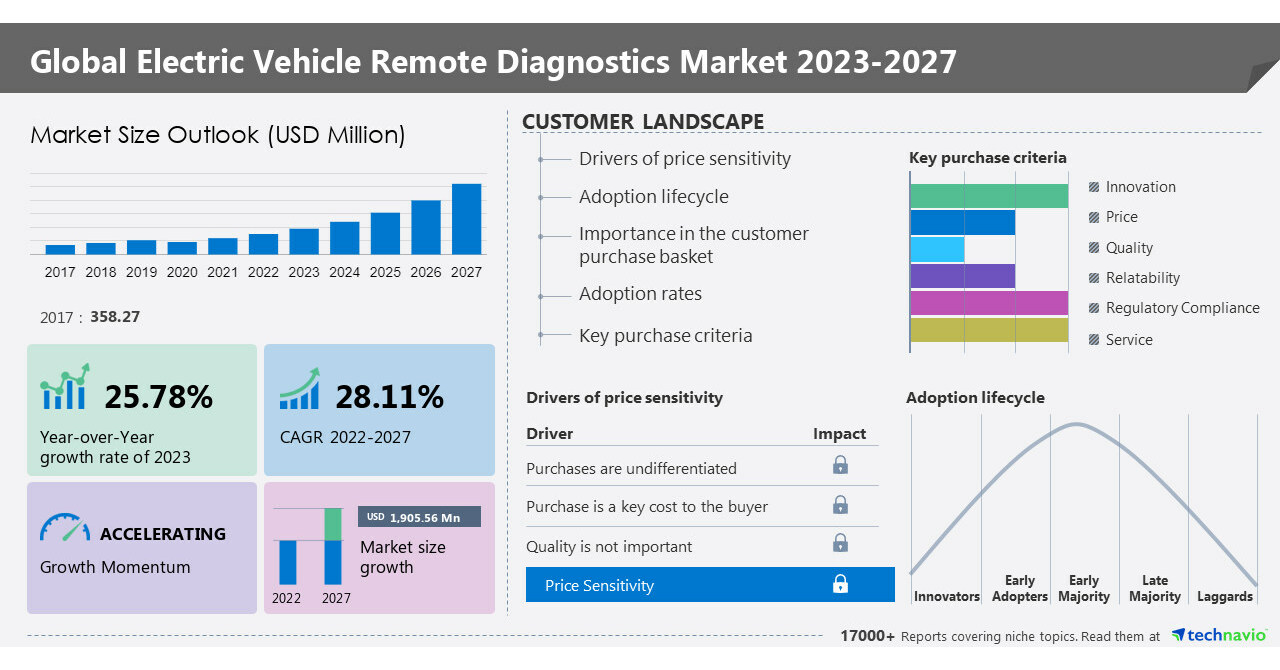 Global Electric Vehicle Remote Diagnostics Market 2023-2027

Market Size Outlook (USD Million)

2017 2018 2019 2020 2021 2022 2023 2024 2025 2026 2027

2017 : 358.27

25.78%
Year-over-Year growth rate of 2023

28.11%
CAGR 2022-2027

ACCELERATING
Growth Momentum

USD 1,905.56 Mn
Market size growth
2022 2027

CUSTOMER LANDSCAPE

Drivers of price sensitivity
Adoption lifecycle
Importance in the customer purchase basket
Adoption rates
Key purchase criteria

Key purchase criteria
Innovation
Price
Quality
Relatability
Regulatory Compliance
Service

Drivers of price sensitivity

| Driver | Impact |
|---|---|
| Purchases are undifferentiated | |
| Purchase is a key cost to the buyer | |
| Quality is not important | |
| Price Sensitivity | |

Adoption lifecycle
Innovators
Early Adopters
Early Majority
Late Majority
Laggards

17000+ Reports covering niche topics. Read them at technavio